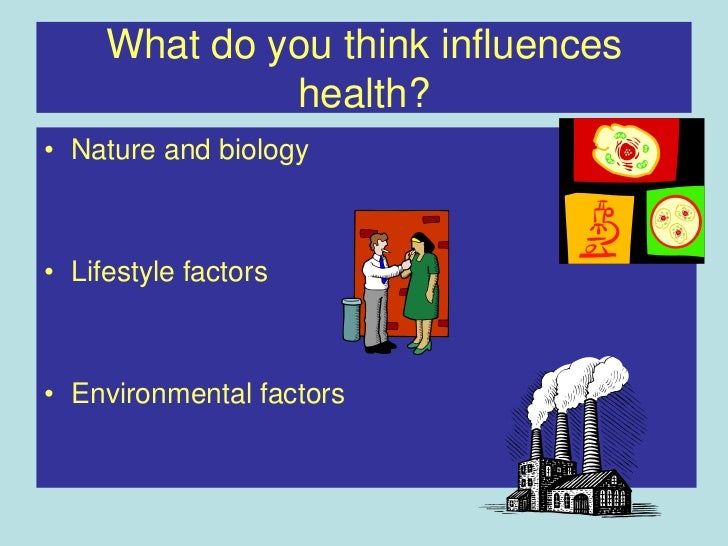 What do you think influences health?

• Nature and biology

• Lifestyle factors

• Environmental factors